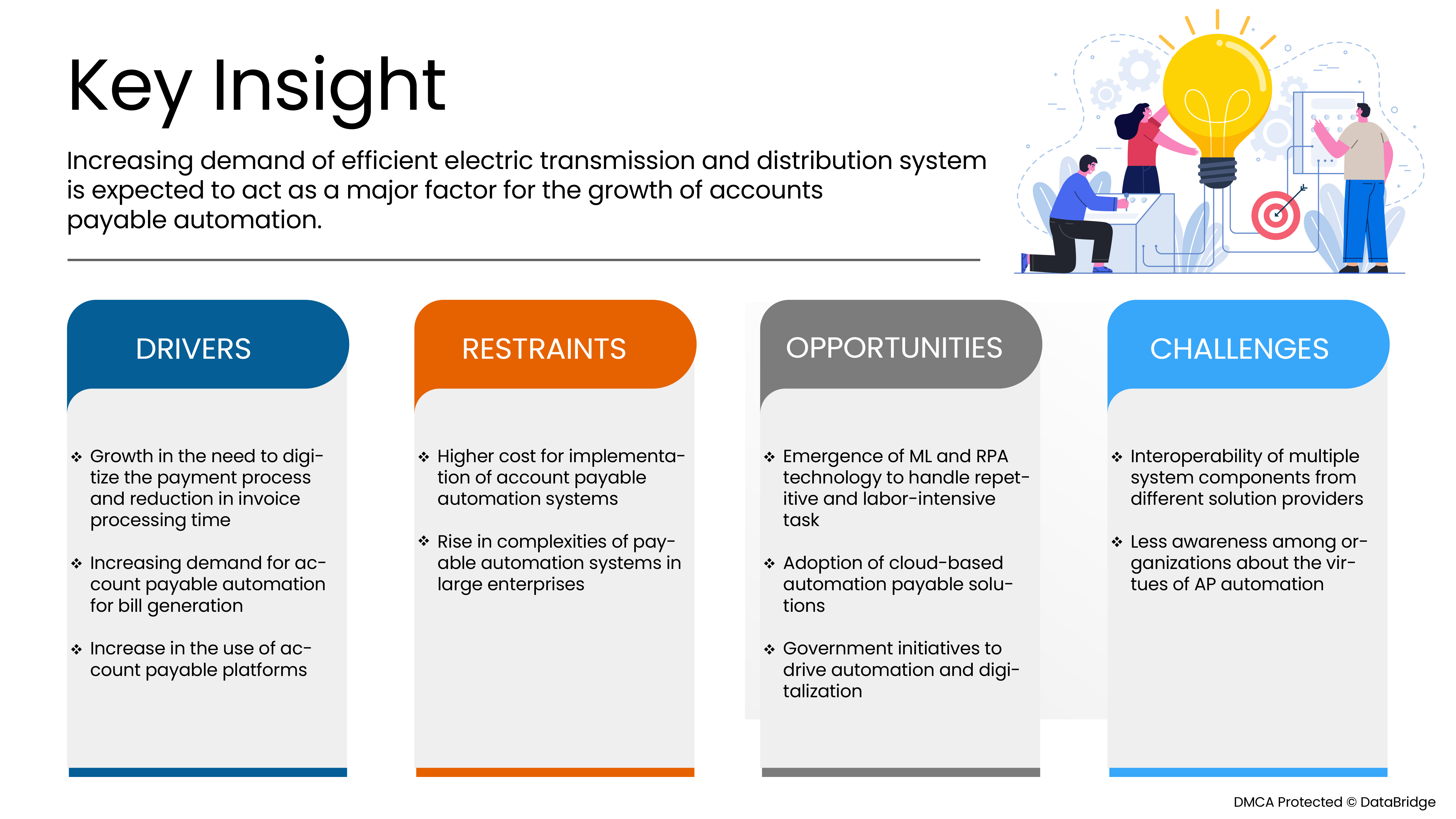 Key Insight

Increasing demand of efficient electric transmission and distribution system is expected to act as a major factor for the growth of accounts payable automation.

DRIVERS

❖ Growth in the need to digitize the payment process and reduction in invoice processing time

❖ Increasing demand for account payable automation for bill generation

❖ Increase in the use of account payable platforms

RESTRAINTS

❖ Higher cost for implementation of account payable automation systems

❖ Rise in complexities of payable automation systems in large enterprises

OPPORTUNITIES

❖ Emergence of ML and RPA technology to handle repetitive and labor-intensive task

❖ Adoption of cloud-based automation payable solutions

❖ Government initiatives to drive automation and digitalization

CHALLENGES

❖ Interoperability of multiple system components from different solution providers

❖ Less awareness among organizations about the virtues of AP automation

DMCA Protected © DataBridge